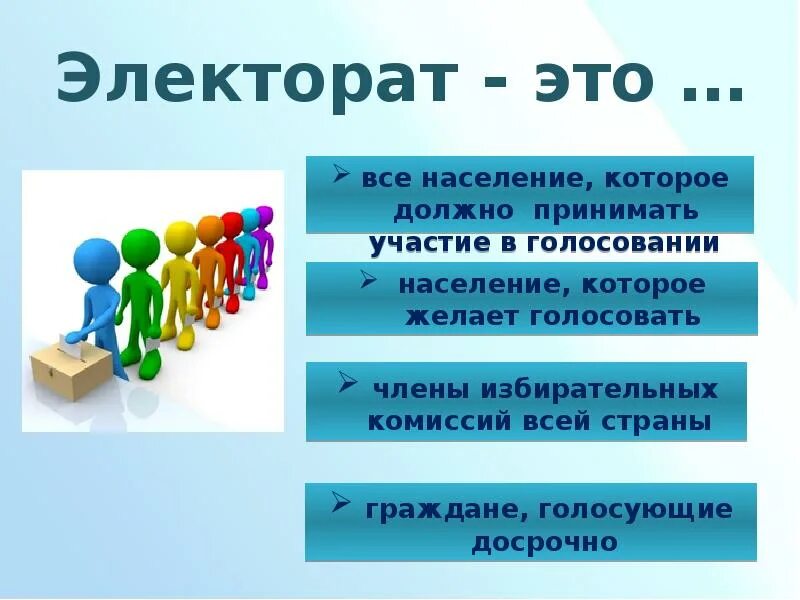 Электорат - это …

➢ все население, которое должно принимать участие в голосовании

➢ население, которое желает голосовать

➢ члены избирательных комиссий всей страны

➢ граждане, голосующие досрочно